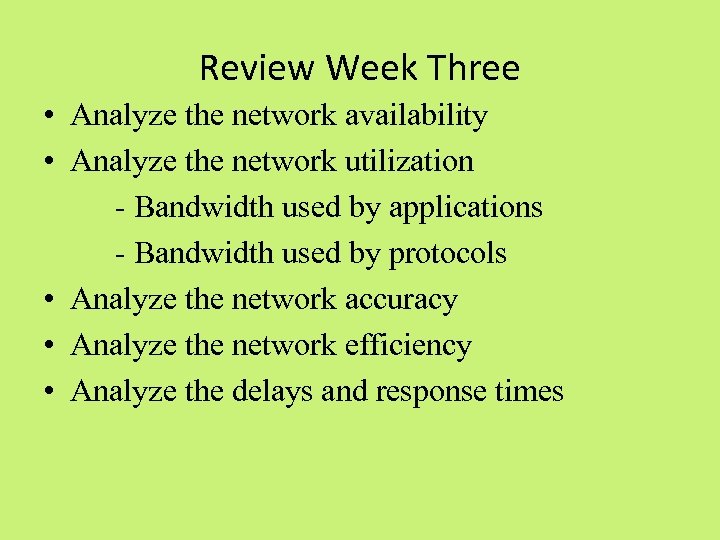 Review Week Three

• Analyze the network availability
• Analyze the network utilization
- Bandwidth used by applications
- Bandwidth used by protocols
• Analyze the network accuracy
• Analyze the network efficiency
• Analyze the delays and response times